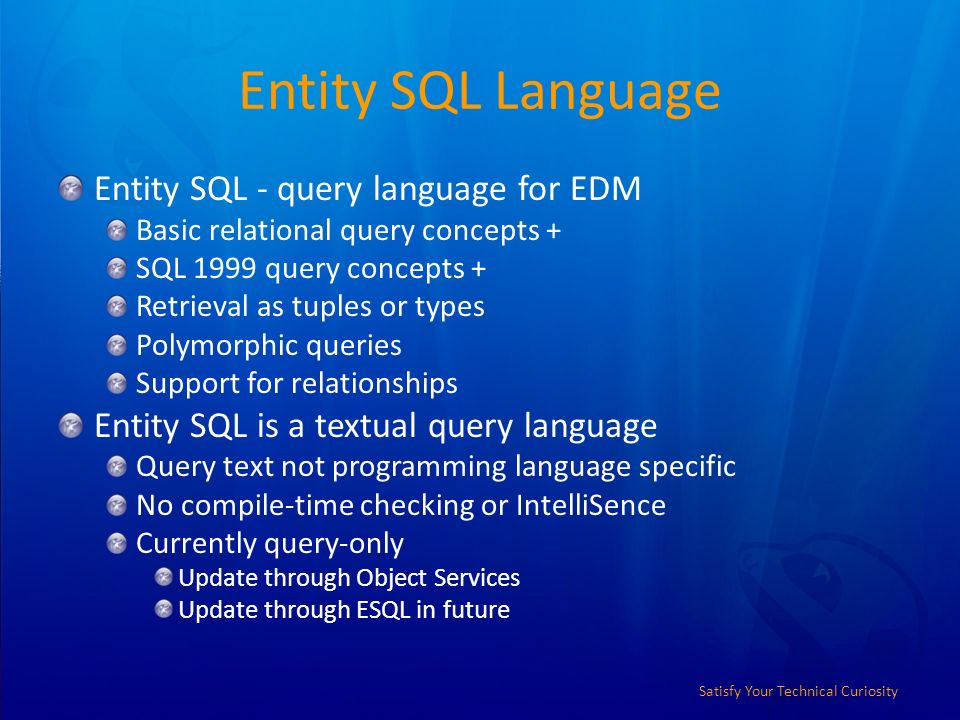 Entity SQL Language

Entity SQL - query language for EDM
Basic relational query concepts +
SQL 1999 query concepts +
Retrieval as tuples or types
Polymorphic queries
Support for relationships
Entity SQL is a textual query language
Query text not programming language specific
No compile-time checking or IntelliSence
Currently query-only
Update through Object Services
Update through ESQL in future

Satisfy Your Technical Curiosity